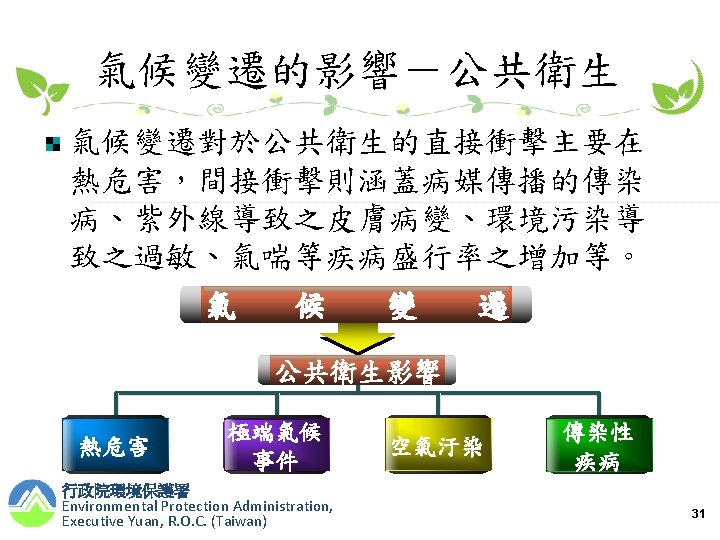 氣候變遷的影響－公共衛生

氣候變遷對於公共衛生的直接衝擊主要在熱危害，間接衝擊則涵蓋病媒傳播的傳染病、紫外線導致之皮膚病變、環境污染導致之過敏、氣喘等疾病盛行率之增加等。

氣 候 變 遷

公共衛生影響

熱危害

極端氣候事件

空氣汙染

傳染性疾病

行政院環境保護署
Environmental Protection Administration, Executive Yuan, R.O.C. (Taiwan)

31